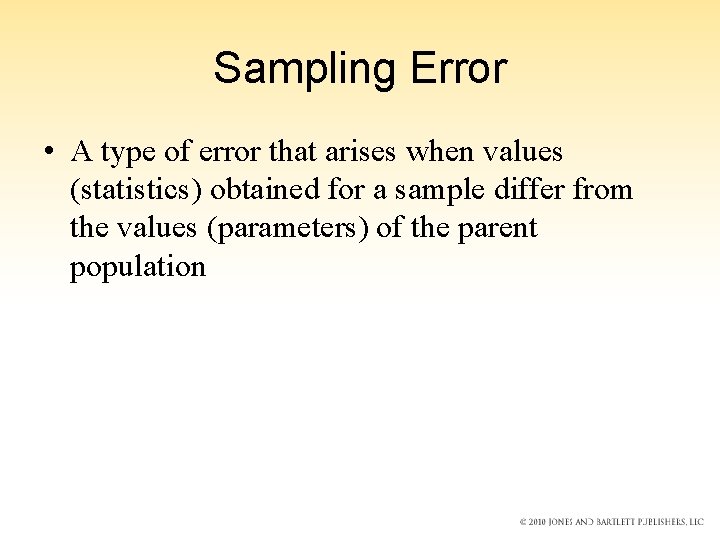 Sampling Error

• A type of error that arises when values (statistics) obtained for a sample differ from the values (parameters) of the parent population

© 2010 JONES AND BARTLETT PUBLISHERS, LLC